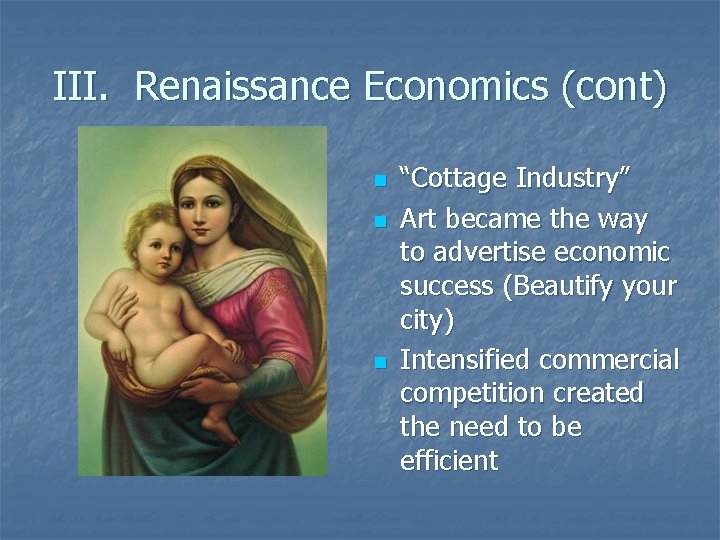 III. Renaissance Economics (cont)

• "Cottage Industry"
• Art became the way to advertise economic success (Beautify your city)
• Intensified commercial competition created the need to be efficient